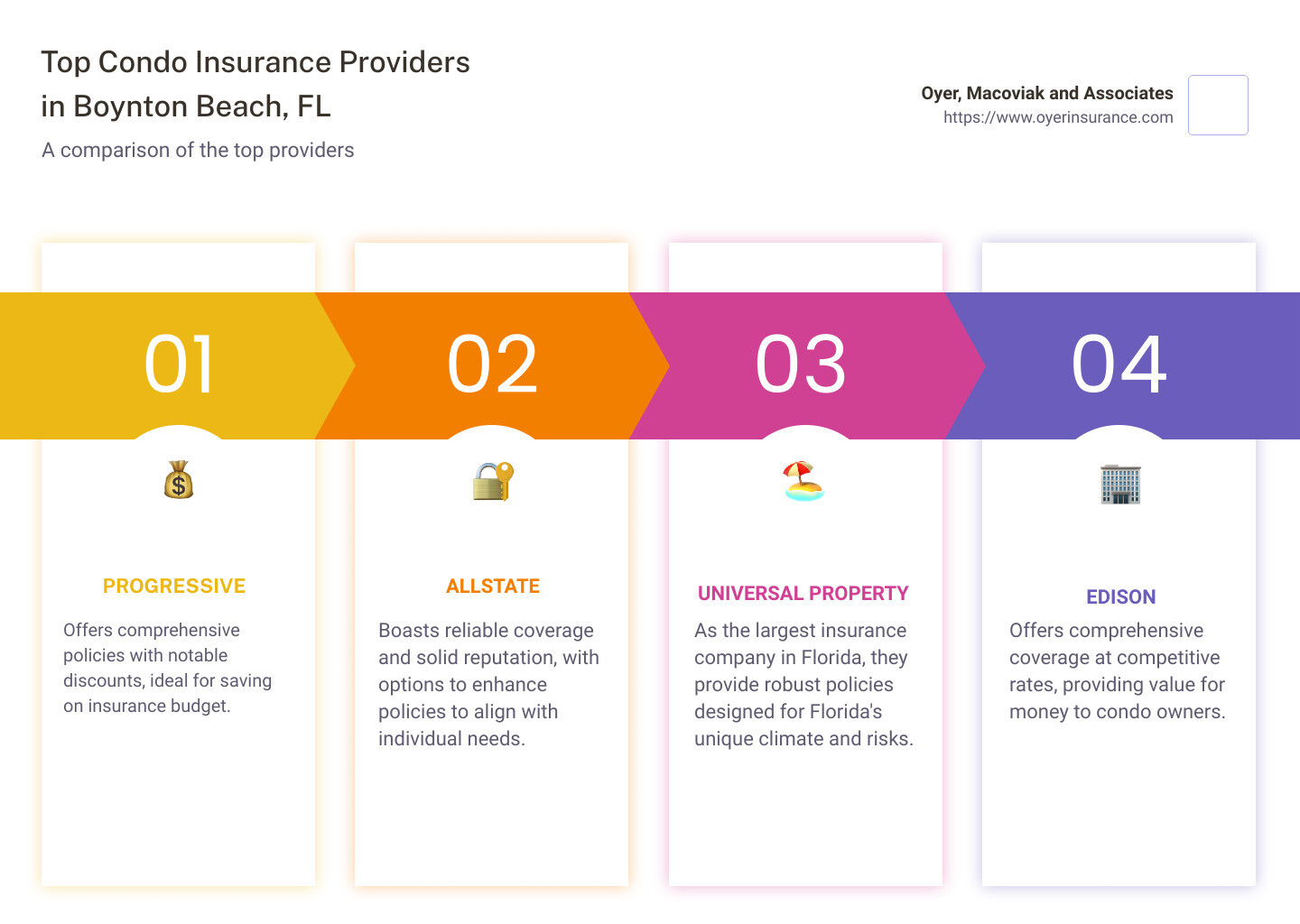 Top Condo Insurance Providers in Boynton Beach, FL

A comparison of the top providers

Oyer, Macoviak and Associates
https://www.oyerinsurance.com

01

PROGRESSIVE

Offers comprehensive policies with notable discounts, ideal for saving on insurance budget.

02

ALLSTATE

Boasts reliable coverage and solid reputation, with options to enhance policies to align with individual needs.

03

UNIVERSAL PROPERTY

As the largest insurance company in Florida, they provide robust policies designed for Florida's unique climate and risks.

04

EDISON

Offers comprehensive coverage at competitive rates, providing value for money to condo owners.